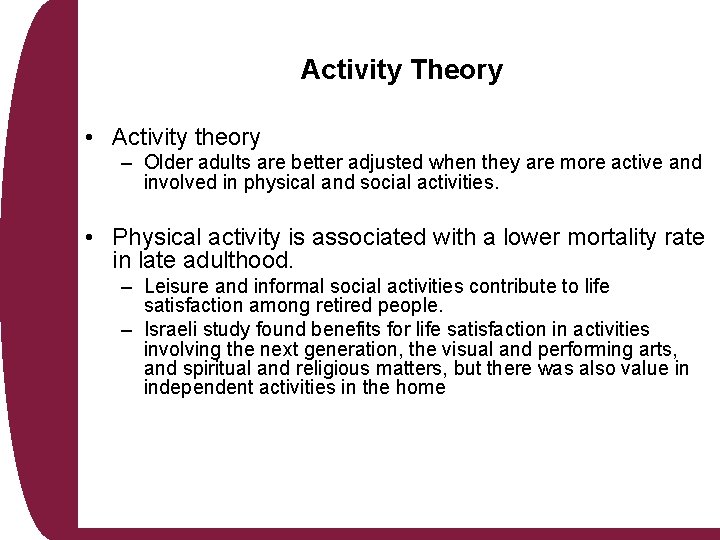 Activity Theory

• Activity theory
– Older adults are better adjusted when they are more active and involved in physical and social activities.

• Physical activity is associated with a lower mortality rate in late adulthood.
– Leisure and informal social activities contribute to life satisfaction among retired people.
– Israeli study found benefits for life satisfaction in activities involving the next generation, the visual and performing arts, and spiritual and religious matters, but there was also value in independent activities in the home